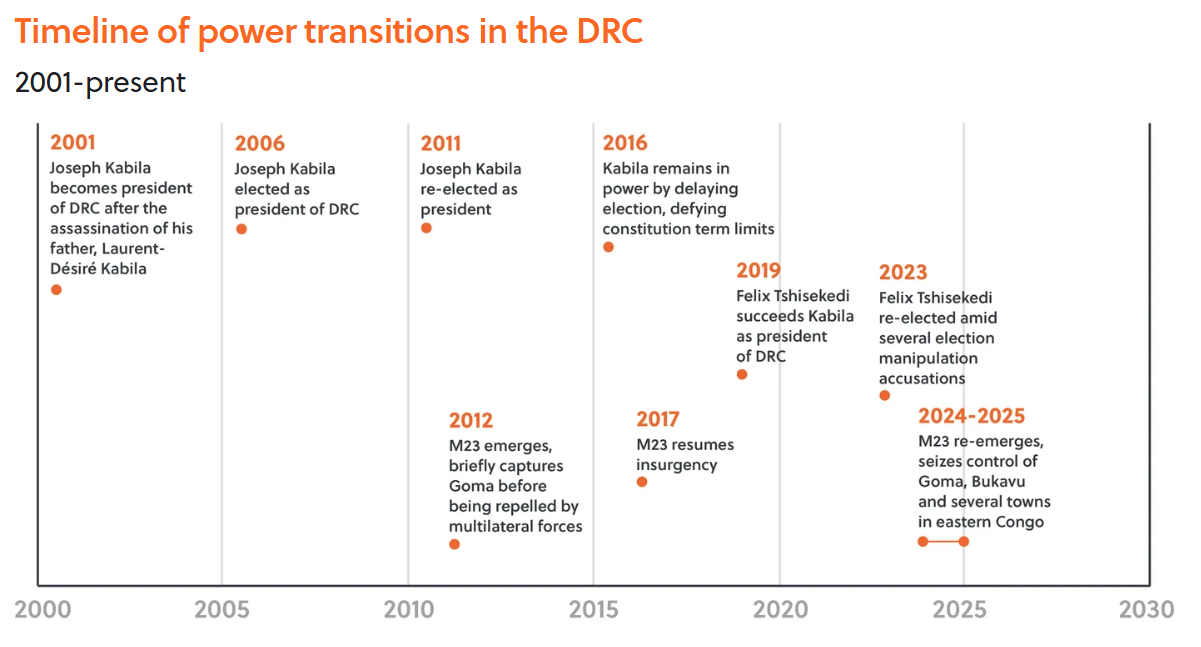 Timeline of power transitions in the DRC

2001-present

2001
Joseph Kabila becomes president of DRC after the assassination of his father, Laurent-Désiré Kabila

2006
Joseph Kabila elected as president of DRC

2011
Joseph Kabila re-elected as president

2012
M23 emerges, briefly captures Goma before being repelled by multilateral forces

2016
Kabila remains in power by delaying election, defying constitution term limits

2017
M23 resumes insurgency

2019
Felix Tshisekedi succeeds Kabila as president of DRC

2023
Felix Tshisekedi re-elected amid several election manipulation accusations

2024-2025
M23 re-emerges, seizes control of Goma, Bukavu and several towns in eastern Congo

2000 2005 2010 2015 2020 2025 2030